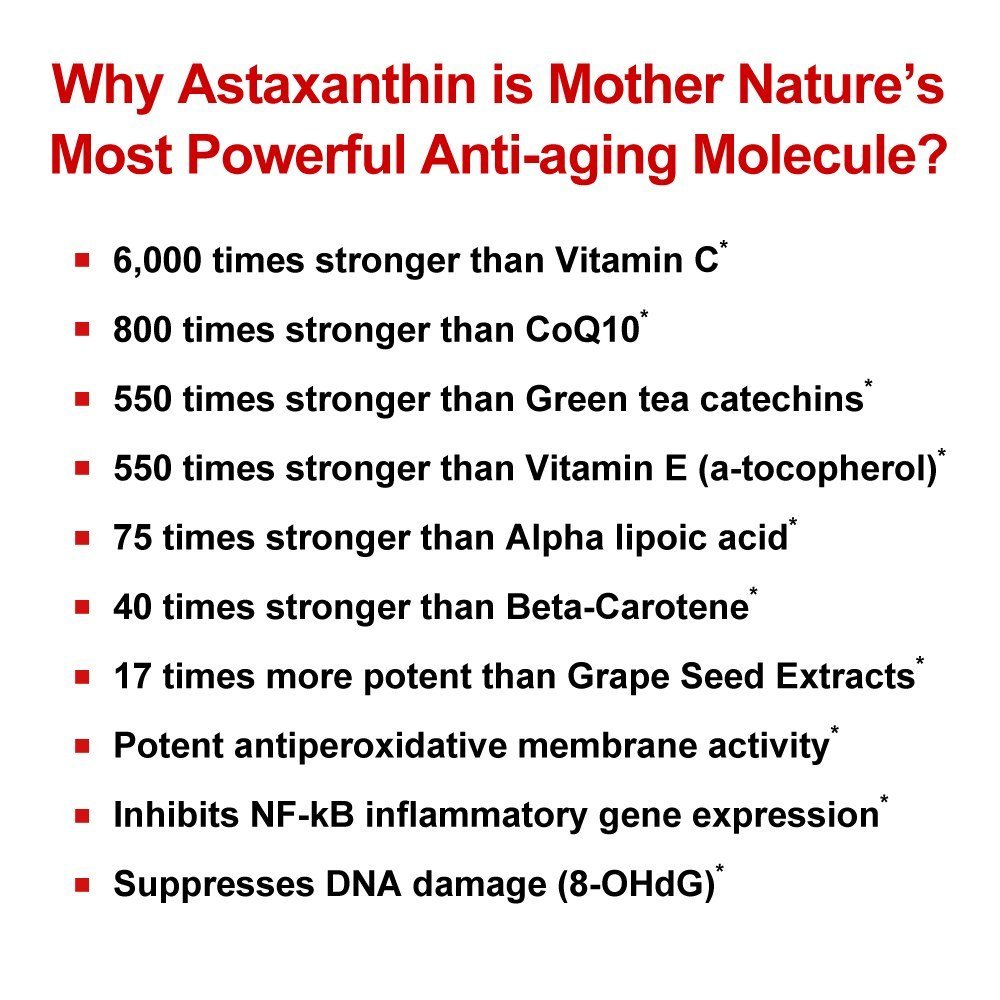 Why Astaxanthin is Mother Nature's Most Powerful Anti-aging Molecule?

- 6,000 times stronger than Vitamin C*
- 800 times stronger than CoQ10*
- 550 times stronger than Green tea catechins*
- 550 times stronger than Vitamin E (a-tocopherol)*
- 75 times stronger than Alpha lipoic acid*
- 40 times stronger than Beta-Carotene*
- 17 times more potent than Grape Seed Extracts*
- Potent antiperoxidative membrane activity*
- Inhibits NF-kB inflammatory gene expression*
- Suppresses DNA damage (8-OHdG)*